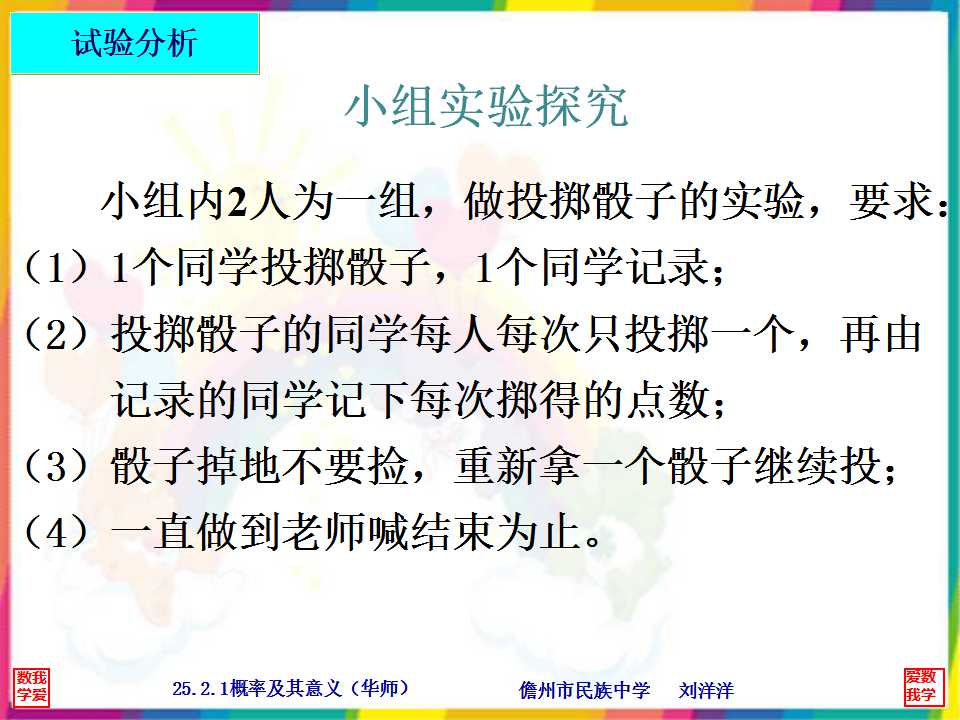 试验分析

小组实验探究

小组内2人为一组，做投掷骰子的实验，要求：

（1）1个同学投掷骰子，1个同学记录；

（2）投掷骰子的同学每人每次只投掷一个，再由记录的同学记下每次掷得的点数；

（3）骰子掉地不要捡，重新拿一个骰子继续投；

（4）一直做到老师喊结束为止。

数我学爱

25.2.1概率及其意义（华师）

儋州市民族中学　刘洋洋

爱数我学